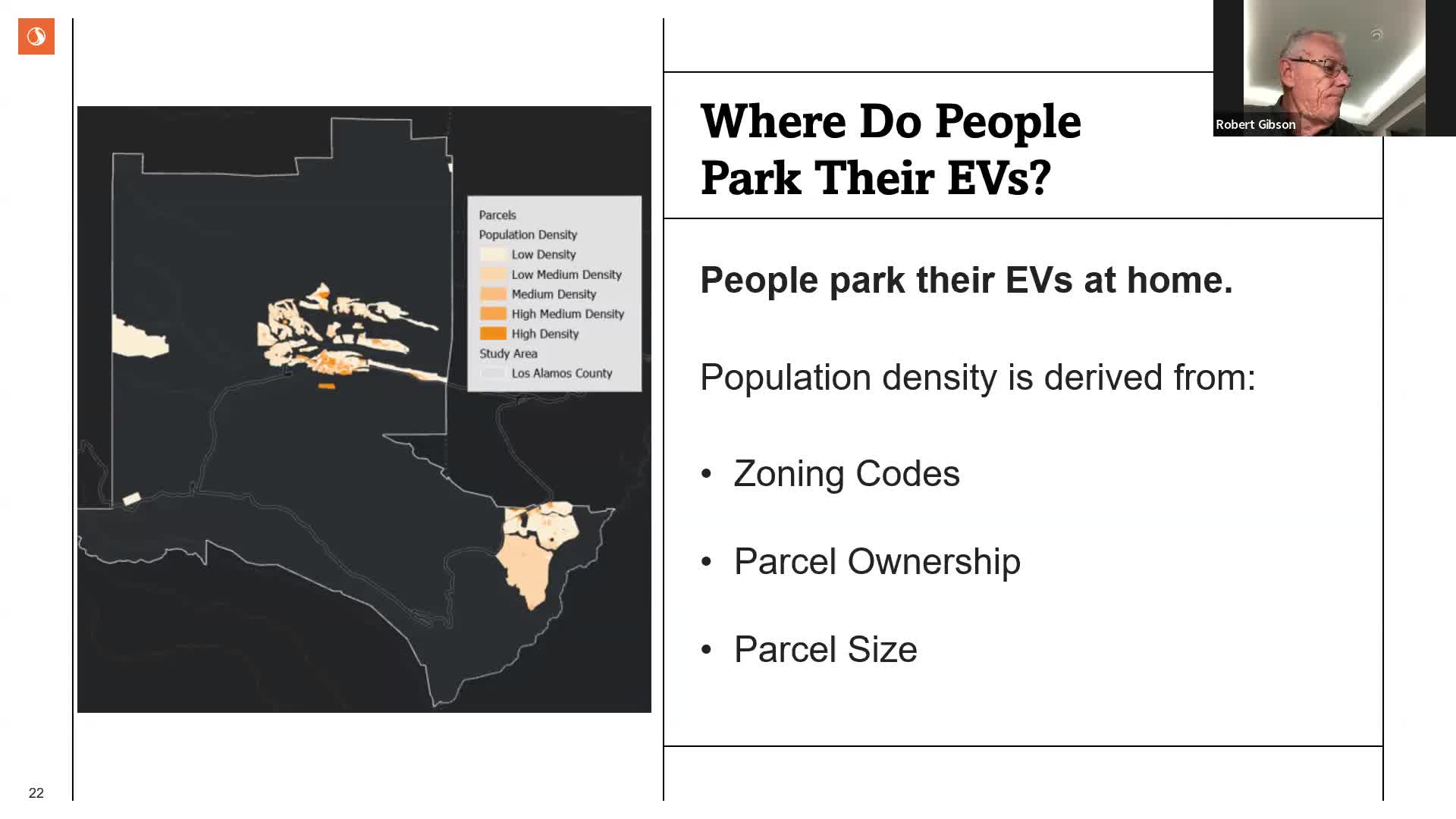 Parcels
Population Density
Low Density
Low Medium Density
Medium Density
High Medium Density
High Density
Study Area
Los Alamos County

Where Do People Park Their EVs?

Robert Gibson

People park their EVs at home.

Population density is derived from:

• Zoning Codes

• Parcel Ownership

• Parcel Size

22